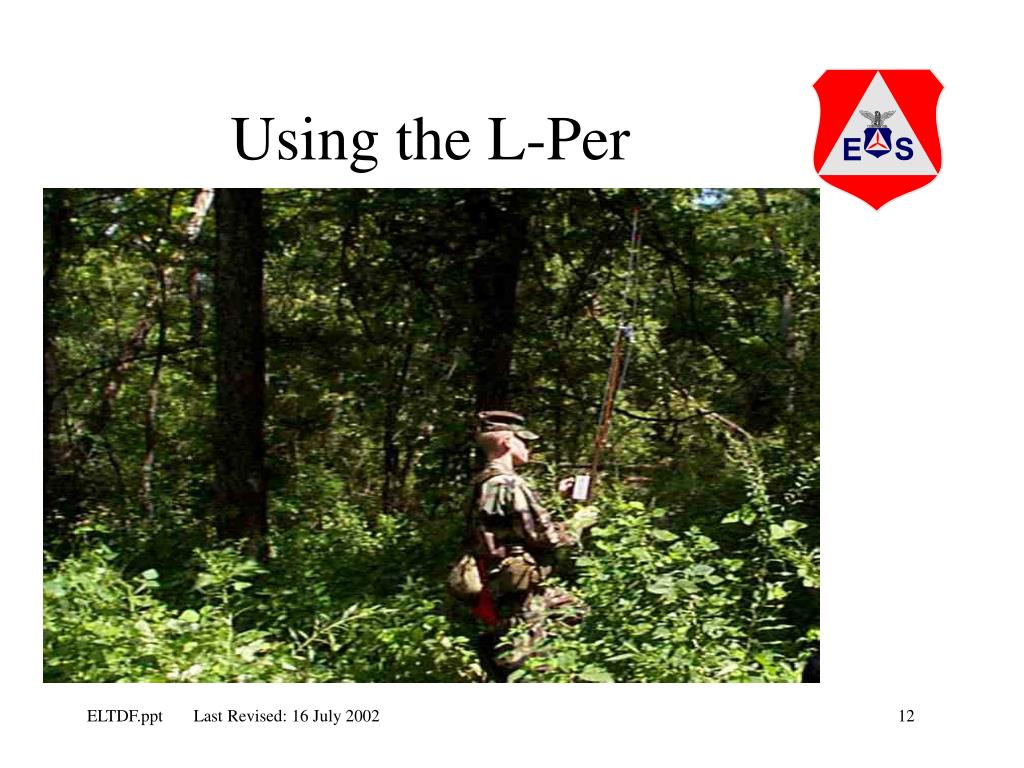 Using the L-Per

E S

ELTDF.ppt Last Revised: 16 July 2002 12